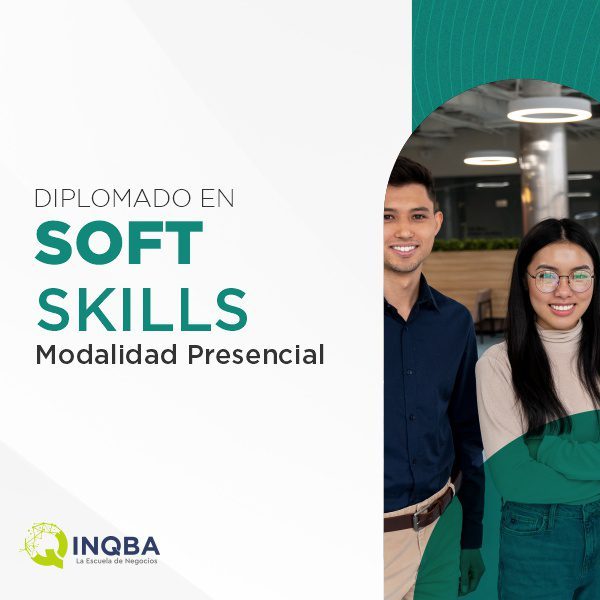 DIPLOMADO EN
SOFT
SKILLS
Modalidad Presencial

INQBA
La Escuela de Negocios